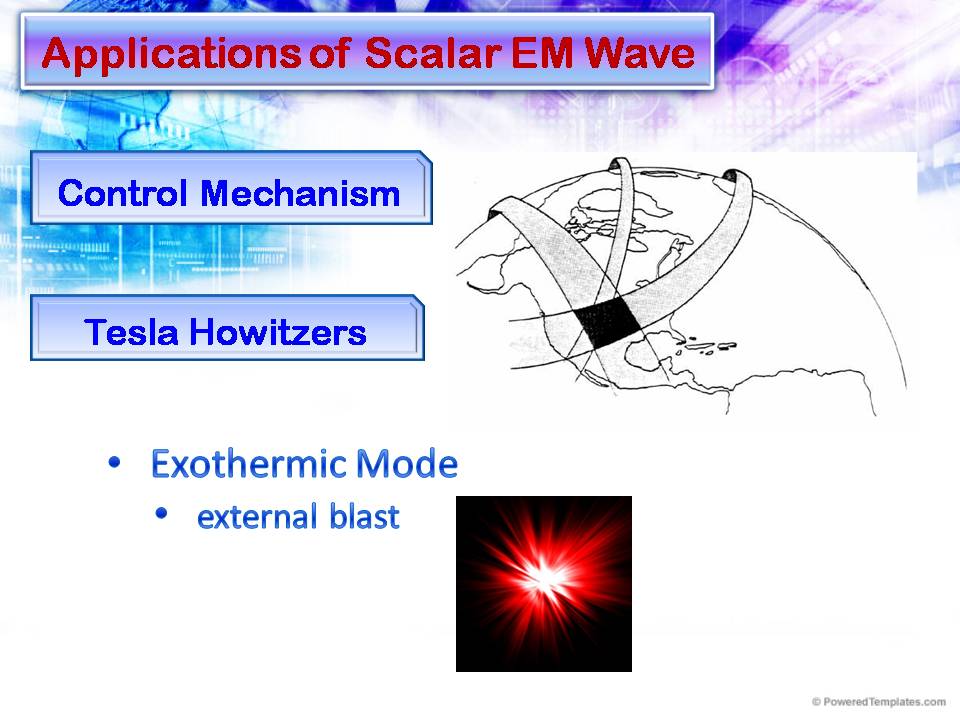 Applications of Scalar EM Wave

Control Mechanism

Tesla Howitzers

• Exothermic Mode
  • external blast

© PoweredTemplates.com